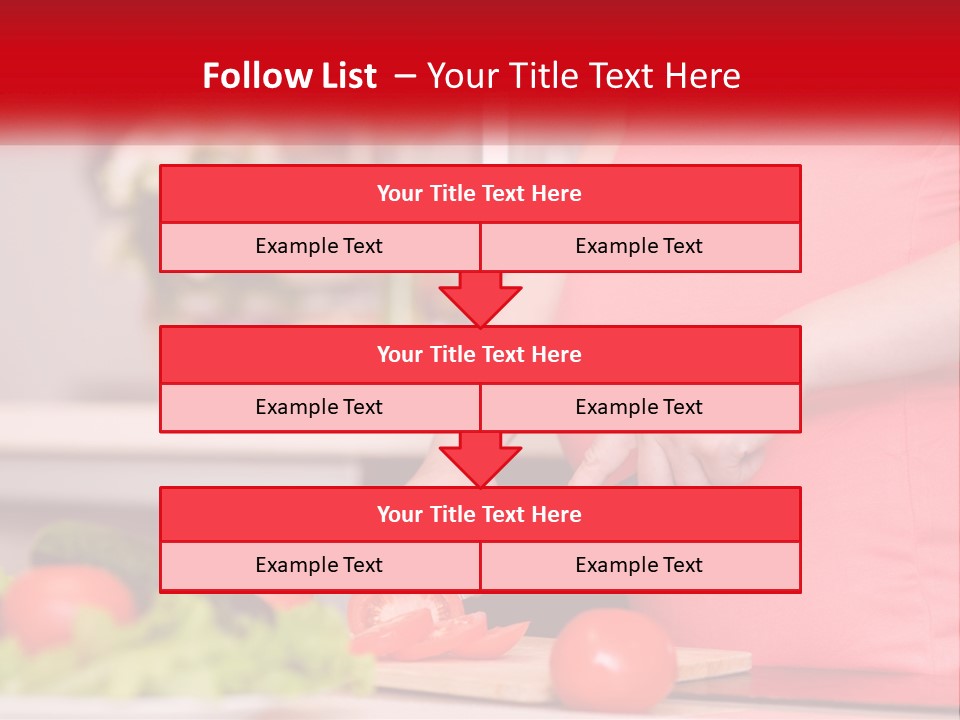 Follow List – Your Title Text Here

Your Title Text Here

Example Text

Example Text

Your Title Text Here

Example Text

Example Text

Your Title Text Here

Example Text

Example Text